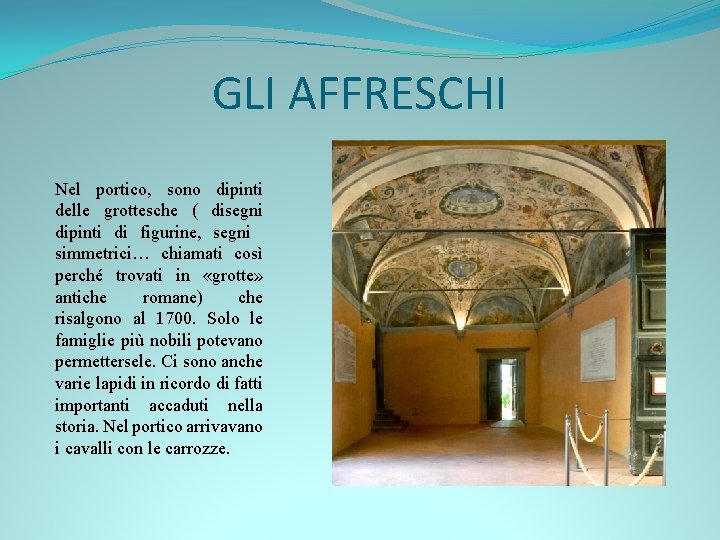 GLI AFFRESCHI

Nel portico, sono dipinti delle grottesche ( disegni dipinti di figurine, segni simmetrici… chiamati così perché trovati in «grotte» antiche romane) che risalgono al 1700. Solo le famiglie più nobili potevano permettersele. Ci sono anche varie lapidi in ricordo di fatti importanti accaduti nella storia. Nel portico arrivavano i cavalli con le carrozze.